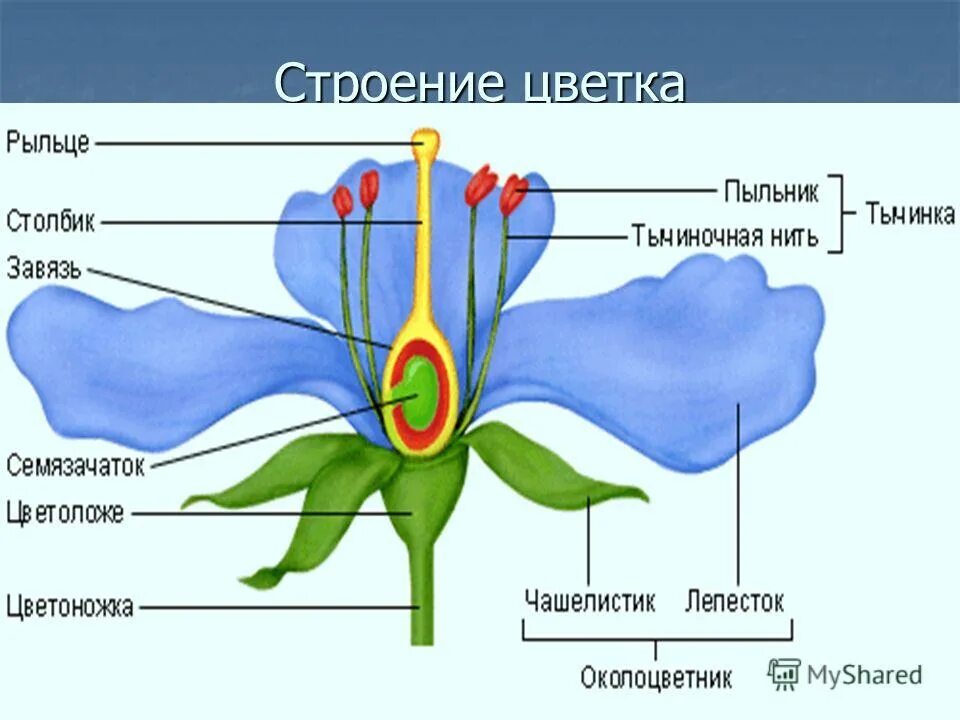 Строение цветка

Рыльце
Столбик
Завязь
Семязачаток
Цветоложе
Цветоножка

Пыльник
Тычиночная нить
Тычинка

Чашелистик
Лепесток
Околоцветник

MyShared